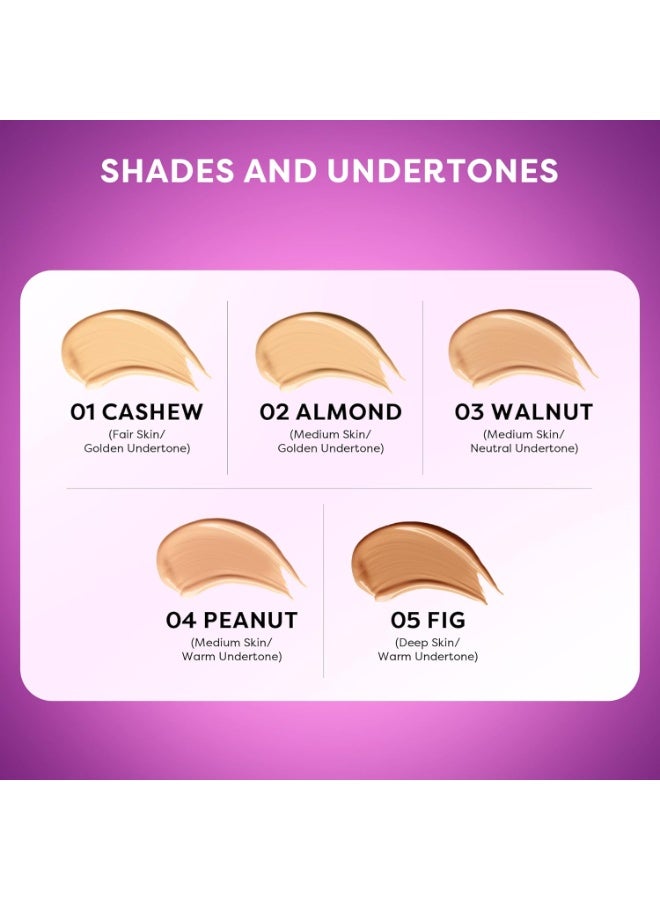 SHADES AND UNDERTONES

01 CASHEW
(Fair Skin/ Golden Undertone)

02 ALMOND
(Medium Skin/ Golden Undertone)

03 WALNUT
(Medium Skin/ Neutral Undertone)

04 PEANUT
(Medium Skin/ Warm Undertone)

05 FIG
(Deep Skin/ Warm Undertone)